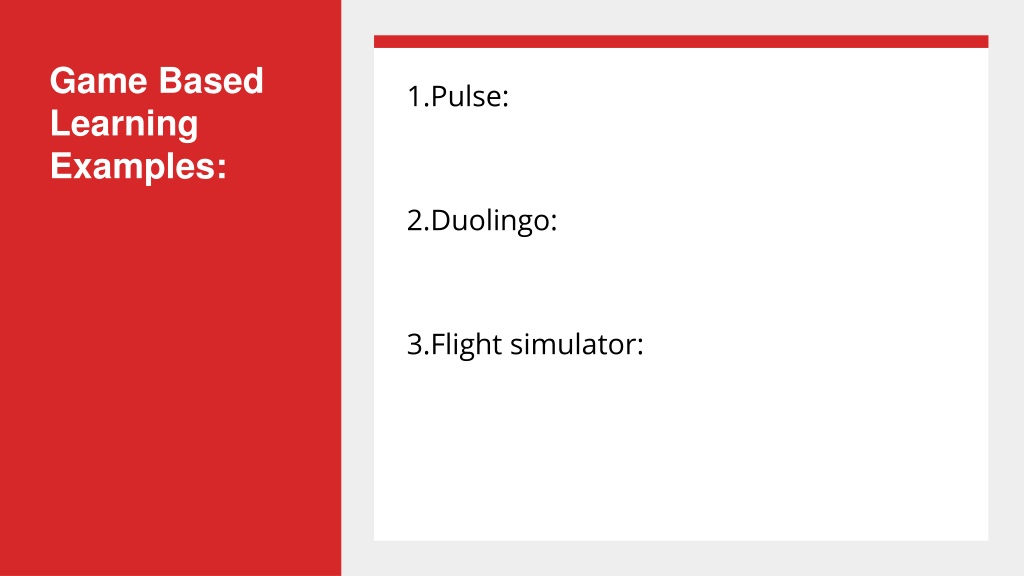 Game Based Learning Examples:

1.Pulse:

2.Duolingo:

3.Flight simulator: